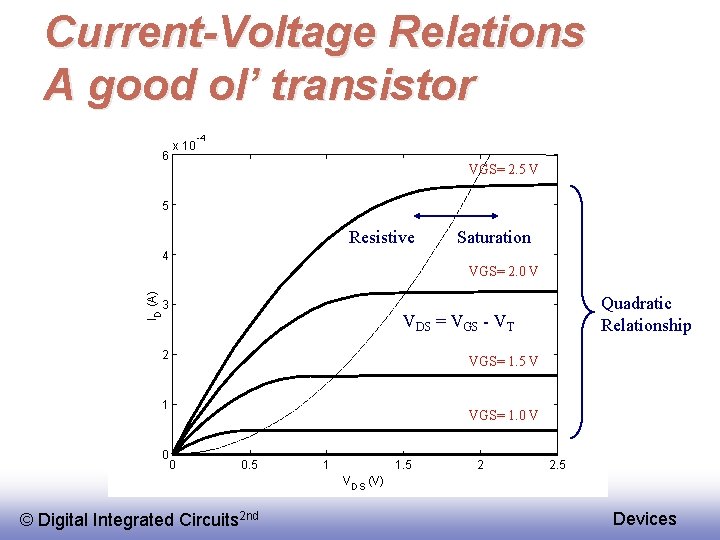 Current-Voltage Relations
A good ol' transistor

$\times 10^{-4}$

6
5
4
3
2
1
0

$I_D$ (A)

VGS= 2.5 V

Resistive

Saturation

VGS= 2.0 V

$V_{DS} = V_{GS} - V_T$

VGS= 1.5 V

VGS= 1.0 V

Quadratic Relationship

0
0.5
1
1.5
2
2.5

$V_{DS}$ (V)

© Digital Integrated Circuits$^{2nd}$

Devices